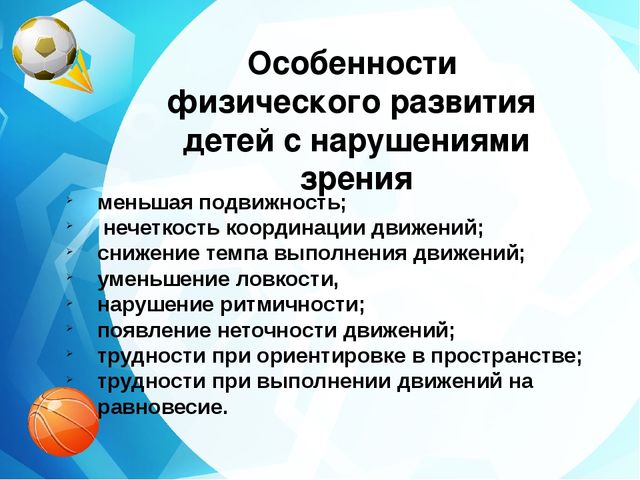 Особенности физического развития детей с нарушениями зрения

- меньшая подвижность;
- нечеткость координации движений;
- снижение темпа выполнения движений;
- уменьшение ловкости,
- нарушение ритмичности;
- появление неточности движений;
- трудности при ориентировке в пространстве;
- трудности при выполнении движений на равновесие.